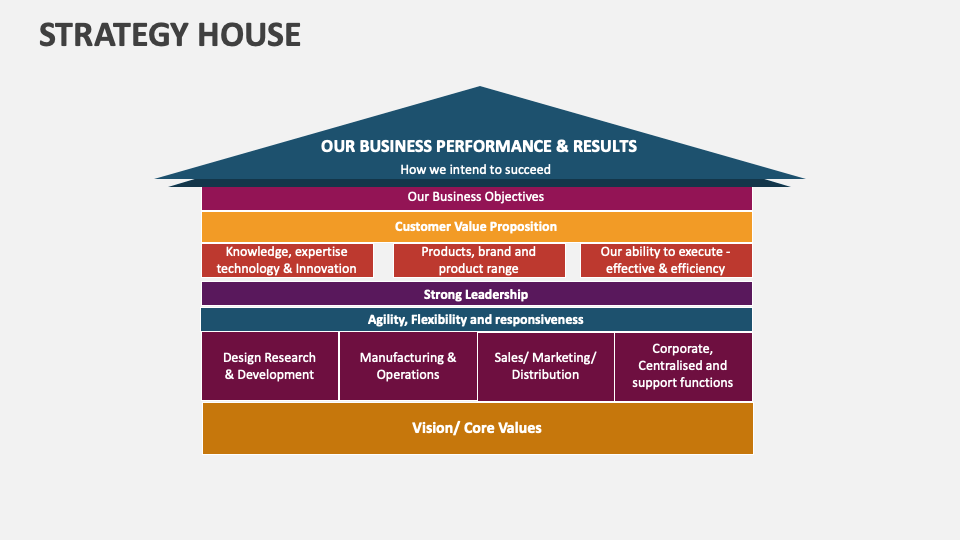 STRATEGY HOUSE

OUR BUSINESS PERFORMANCE & RESULTS
How we intend to succeed

Our Business Objectives

Customer Value Proposition

Knowledge, expertise technology & Innovation

Products, brand and product range

Our ability to execute - effective & efficiency

Strong Leadership

Agility, Flexibility and responsiveness

Design Research & Development

Manufacturing & Operations

Sales/ Marketing/ Distribution

Corporate, Centralised and support functions

Vision/ Core Values